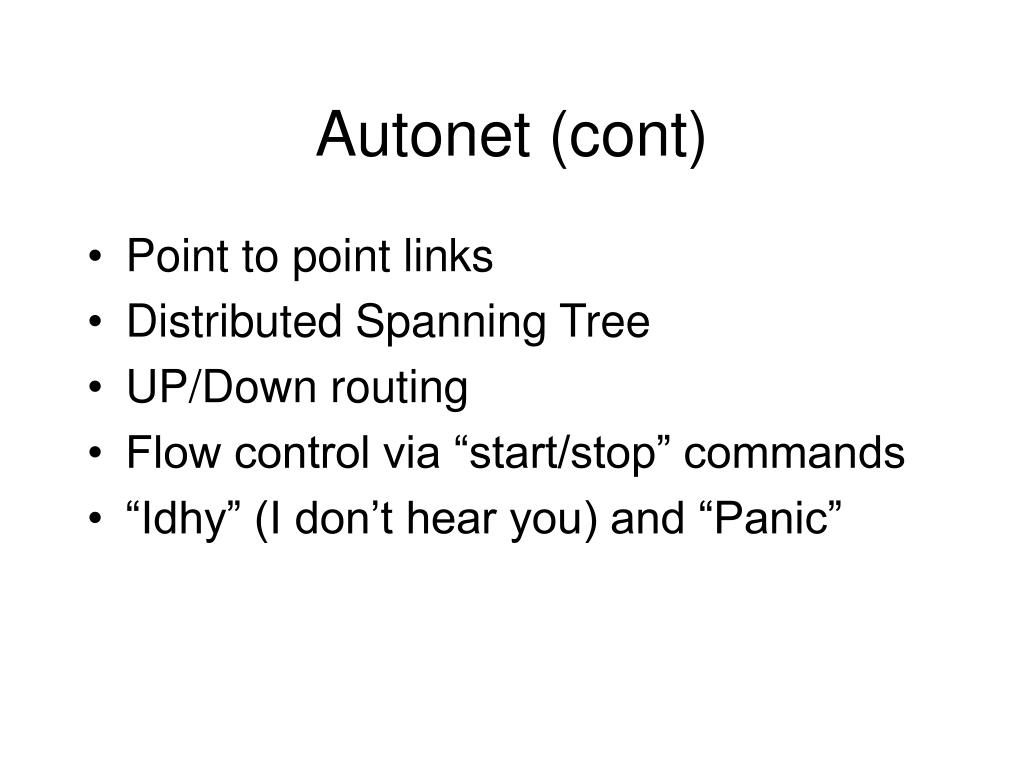 Autonet (cont)

• Point to point links
• Distributed Spanning Tree
• UP/Down routing
• Flow control via “start/stop” commands
• “Idhy” (I don’t hear you) and “Panic”